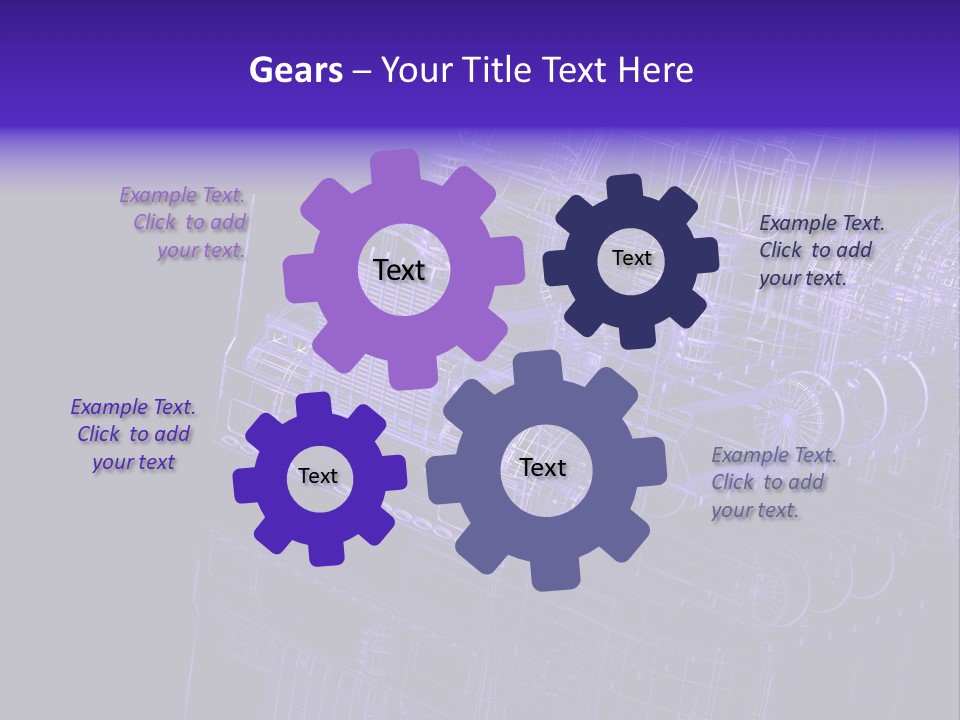 Gears – Your Title Text Here

Example Text. Click to add your text.

Text

Text

Example Text. Click to add your text.

Example Text. Click to add your text

Text

Text

Example Text. Click to add your text.